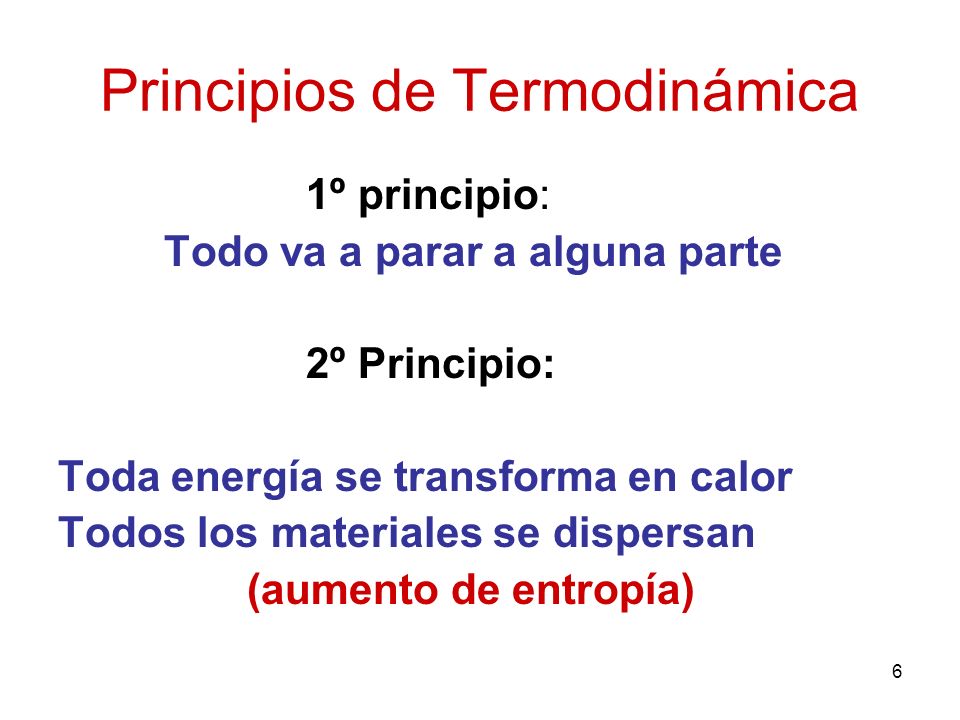 Principios de Termodinámica

1º principio:

Todo va a parar a alguna parte

2º Principio:

Toda energía se transforma en calor
Todos los materiales se dispersan
(aumento de entropía)

6